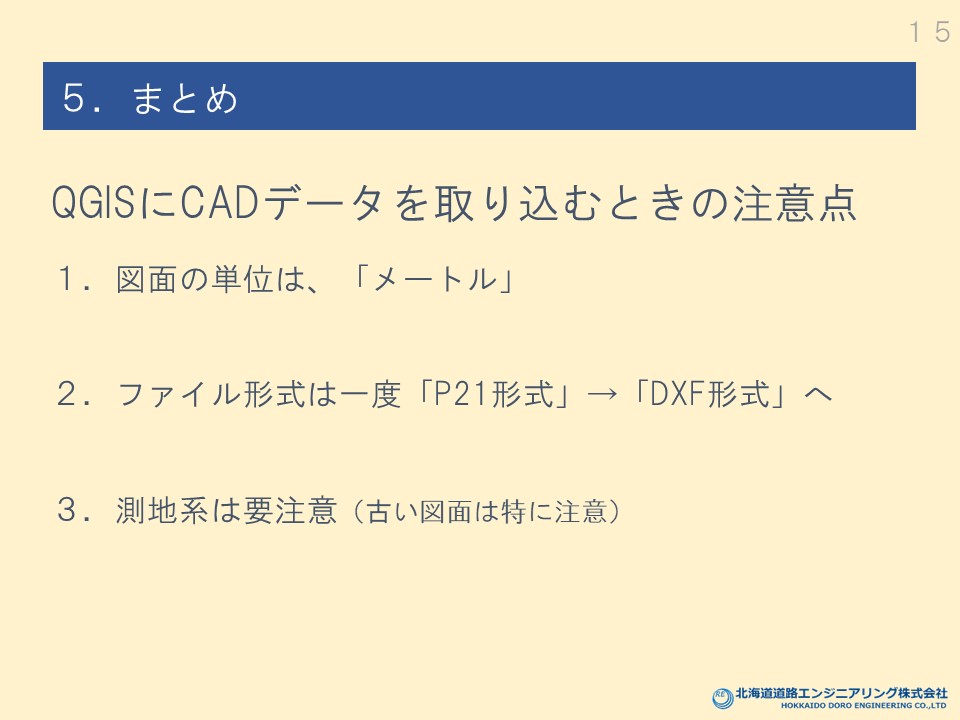 １５

５．まとめ

QGISにCADデータを取り込むときの注意点

１．図面の単位は、「メートル」

２．ファイル形式は一度「P21形式」→「DXF形式」へ

３．測地系は要注意（古い図面は特に注意）

北海道道路エンジニアリング株式会社
HOKKAIDO DORO ENGINEERING CO.,LTD